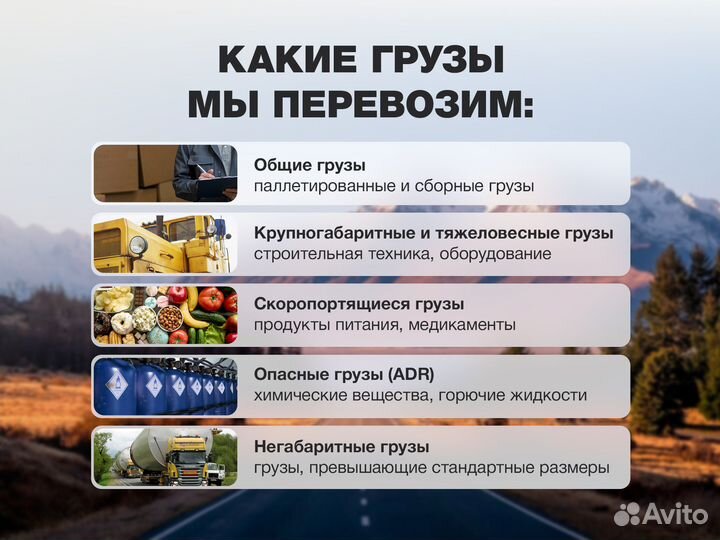 КАКИЕ ГРУЗЫ
МЫ ПЕРЕВОЗИМ:

Общие грузы
паллетированные и сборные грузы

Крупногабаритные и тяжеловесные грузы
строительная техника, оборудование

Скоропортящиеся грузы
продукты питания, медикаменты

Опасные грузы (ADR)
химические вещества, горючие жидкости

Негабаритные грузы
грузы, превышающие стандартные размеры

Avito